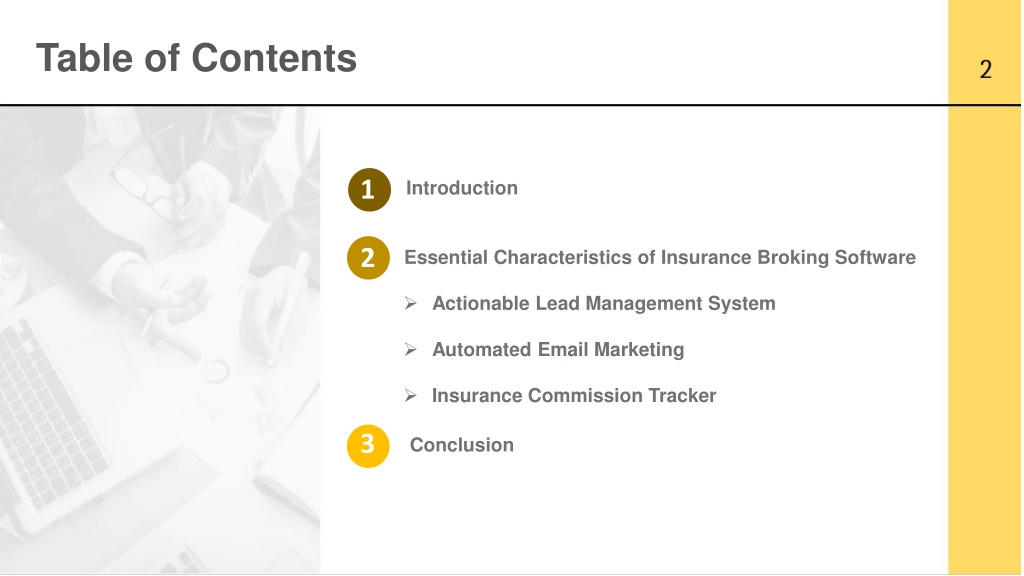 Table of Contents

2

1 Introduction

2 Essential Characteristics of Insurance Broking Software

➢ Actionable Lead Management System

➢ Automated Email Marketing

➢ Insurance Commission Tracker

3 Conclusion